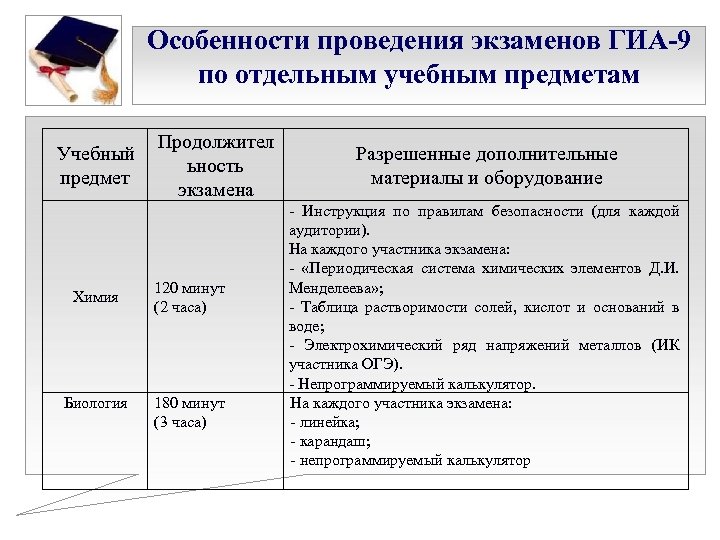 Особенности проведения экзаменов ГИА-9 по отдельным учебным предметам

| Учебный предмет | Продолжительность экзамена | Разрешенные дополнительные материалы и оборудование |
|---|---|---|
| Химия | 120 минут (2 часа) | - Инструкция по правилам безопасности (для каждой аудитории). На каждого участника экзамена: - «Периодическая система химических элементов Д.И. Менделеева»; - Таблица растворимости солей, кислот и оснований в воде; - Электрохимический ряд напряжений металлов (ИК участника ОГЭ). - Непрограммируемый калькулятор. |
| Биология | 180 минут (3 часа) | На каждого участника экзамена: - линейка; - карандаш; - непрограммируемый калькулятор |